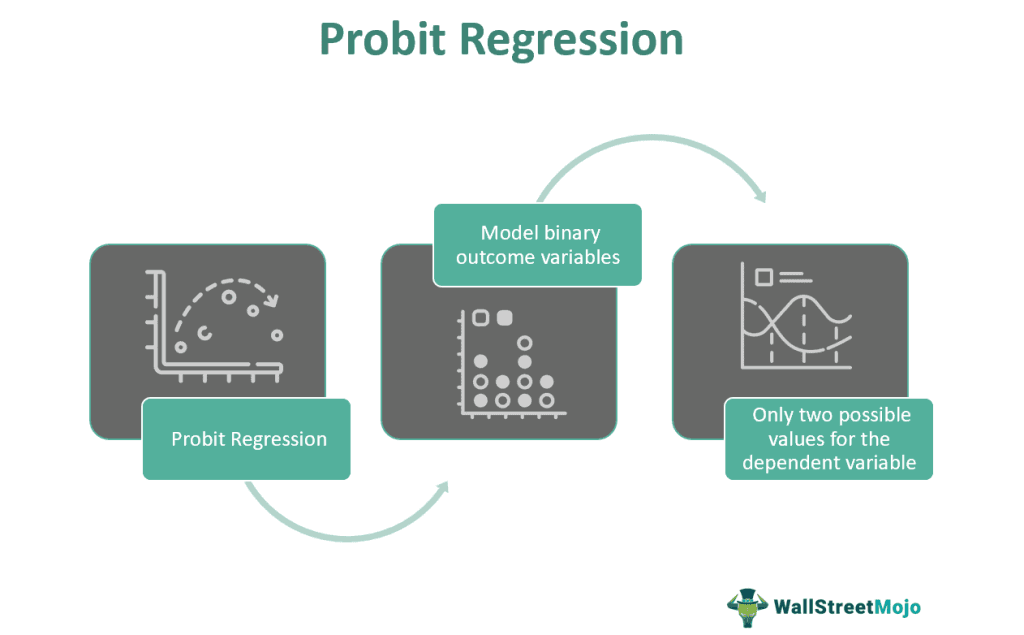 Probit Regression

Probit Regression

Model binary outcome variables

Only two possible values for the dependent variable

WallStreetMojo